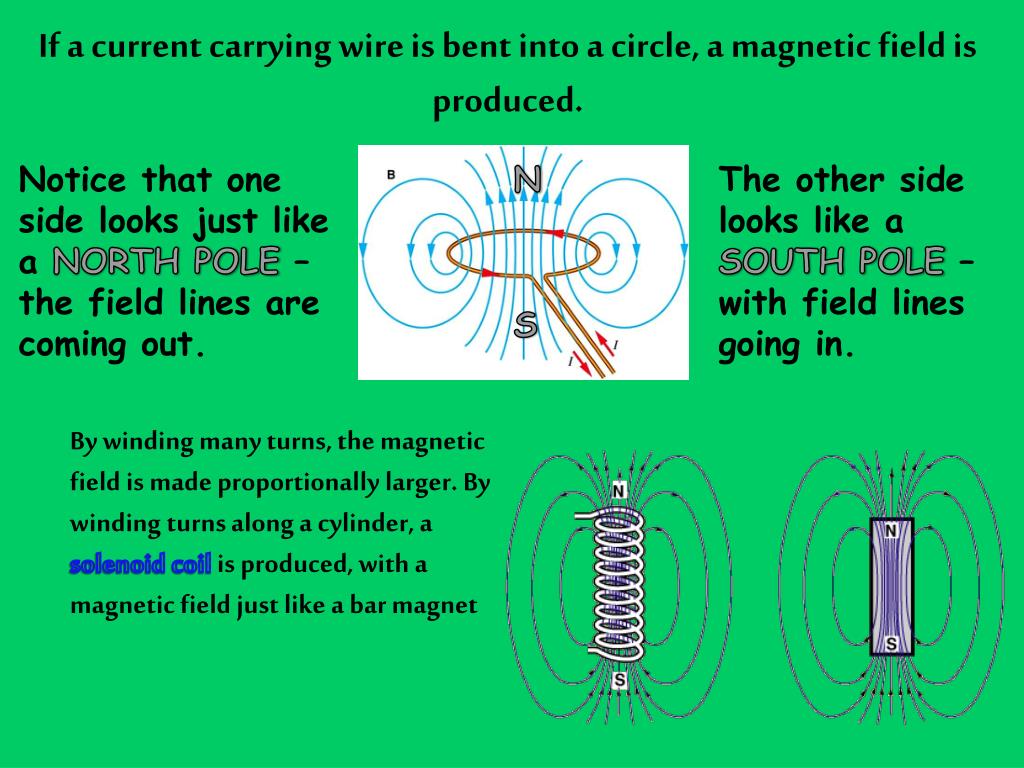 If a current carrying wire is bent into a circle, a magnetic field is produced.

Notice that one side looks just like a NORTH POLE – the field lines are coming out.

B

N

S

I

I

The other side looks like a SOUTH POLE – with field lines going in.

By winding many turns, the magnetic field is made proportionally larger. By winding turns along a cylinder, a solenoid coil is produced, with a magnetic field just like a bar magnet

N

S

N

S